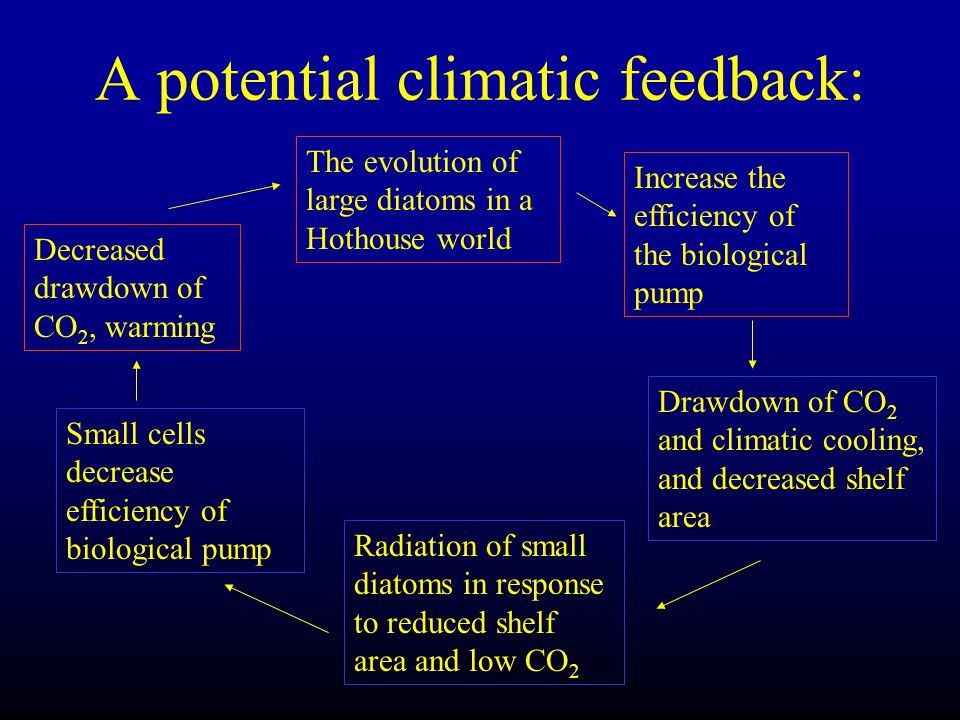 A potential climatic feedback:

The evolution of large diatoms in a Hothouse world

Increase the efficiency of the biological pump

Drawdown of $CO_2$ and climatic cooling, and decreased shelf area

Radiation of small diatoms in response to reduced shelf area and low $CO_2$

Small cells decrease efficiency of biological pump

Decreased drawdown of $CO_2$, warming